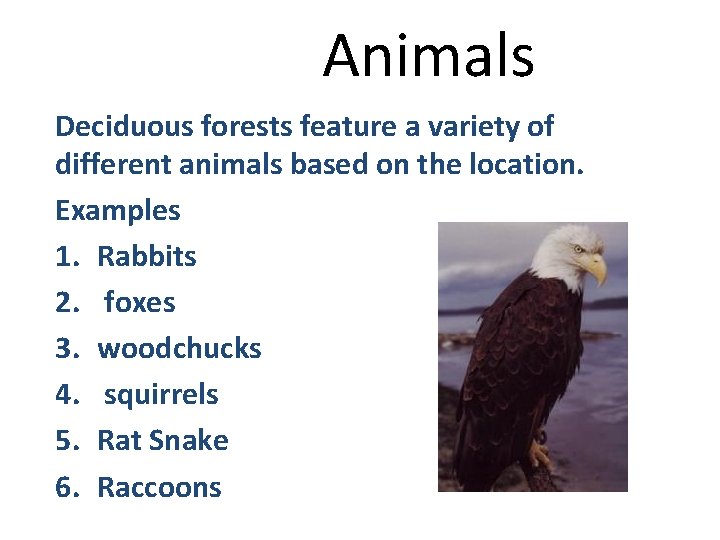 Animals

Deciduous forests feature a variety of different animals based on the location.

Examples

1. Rabbits
2. foxes
3. woodchucks
4. squirrels
5. Rat Snake
6. Raccoons